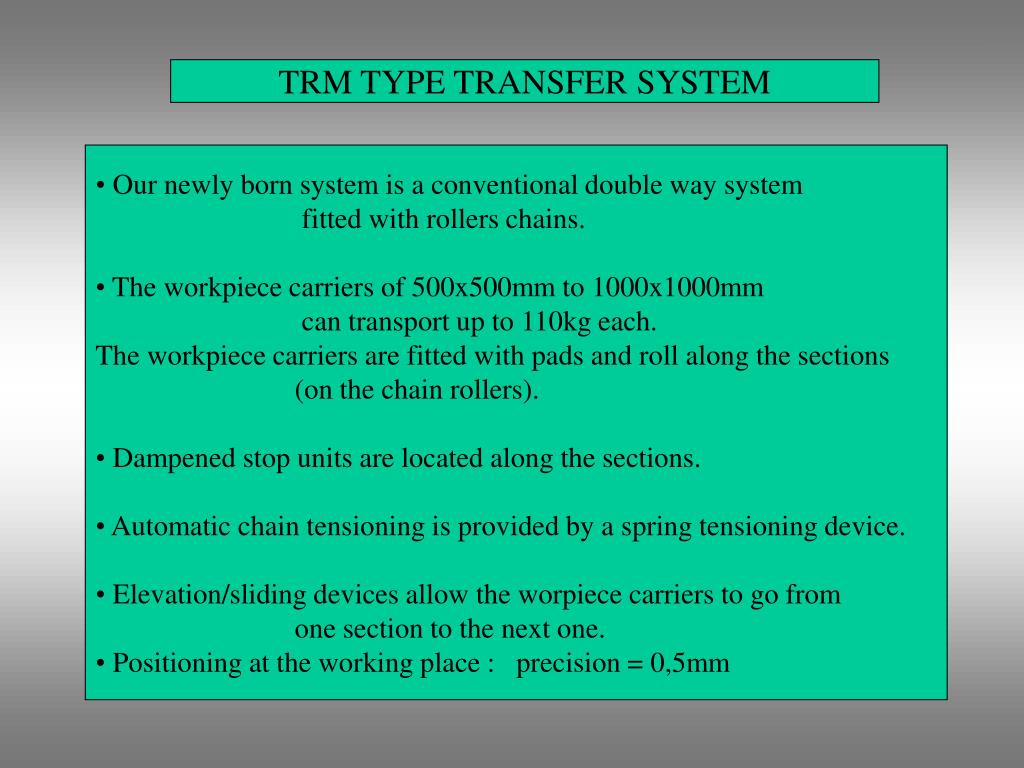 TRM TYPE TRANSFER SYSTEM

• Our newly born system is a conventional double way system fitted with rollers chains.

• The workpiece carriers of 500x500mm to 1000x1000mm can transport up to 110kg each.
The workpiece carriers are fitted with pads and roll along the sections (on the chain rollers).

• Dampened stop units are located along the sections.

• Automatic chain tensioning is provided by a spring tensioning device.

• Elevation/sliding devices allow the worpiece carriers to go from one section to the next one.
• Positioning at the working place : precision = 0,5mm